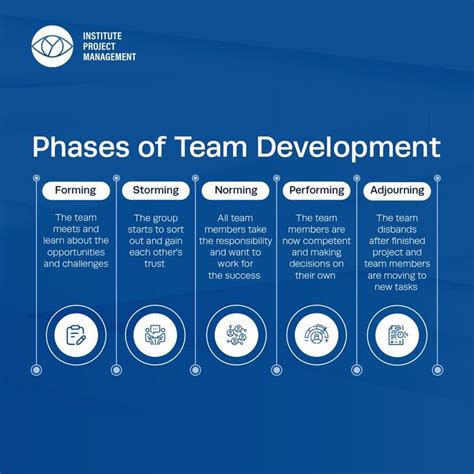 INSTITUTE PROJECT MANAGEMENT

Phases of Team Development

Forming

The team meets and learn about the opportunities and challenges

Storming

The group starts to sort out and gain each other's trust

Norming

All team members take the responsibility and want to work for the success

Performing

The team members are now competent and making decisions on their own

Adjourning

The team disbands after finished project and team members are moving to new tasks